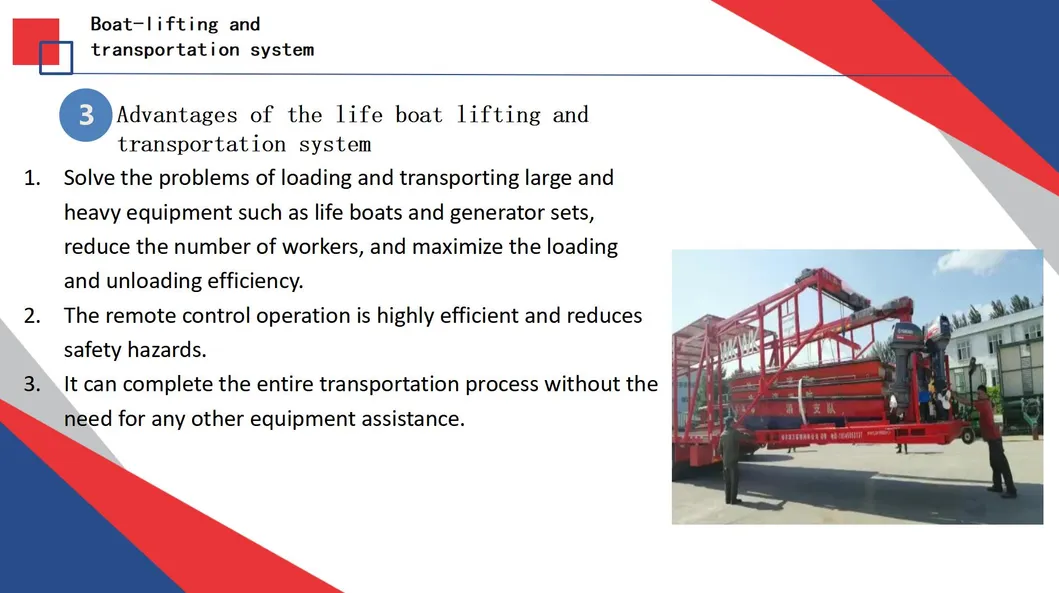 Boat-lifting and transportation system

3 Advantages of the life boat lifting and transportation system

1. Solve the problems of loading and transporting large and heavy equipment such as life boats and generator sets, reduce the number of workers, and maximize the loading and unloading efficiency.
2. The remote control operation is highly efficient and reduces safety hazards.
3. It can complete the entire transportation process without the need for any other equipment assistance.